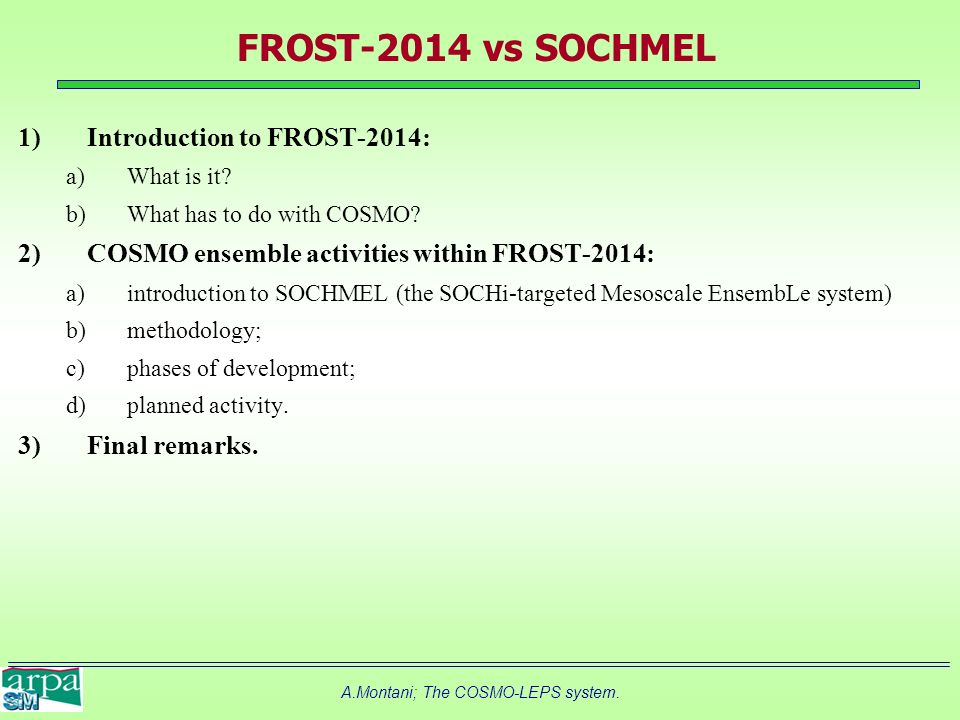 FROST-2014 vs SOCHMEL

1) Introduction to FROST-2014:

a) What is it?

b) What has to do with COSMO?

2) COSMO ensemble activities within FROST-2014:

a) introduction to SOCHMEL (the SOCHi-targeted Mesoscale EnsembLe system)

b) methodology;

c) phases of development;

d) planned activity.

3) Final remarks.

arpa SIM

A.Montani; The COSMO-LEPS system.